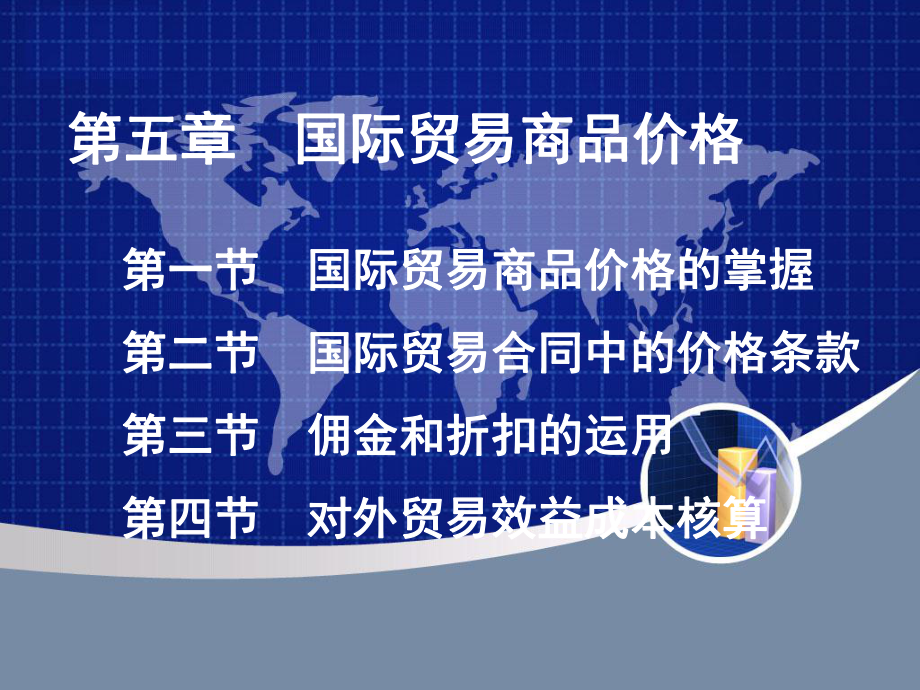 第五章　国际贸易商品价格

第一节　国际贸易商品价格的掌握

第二节　国际贸易合同中的价格条款

第三节　佣金和折扣的运用

第四节　对外贸易效益成本核算